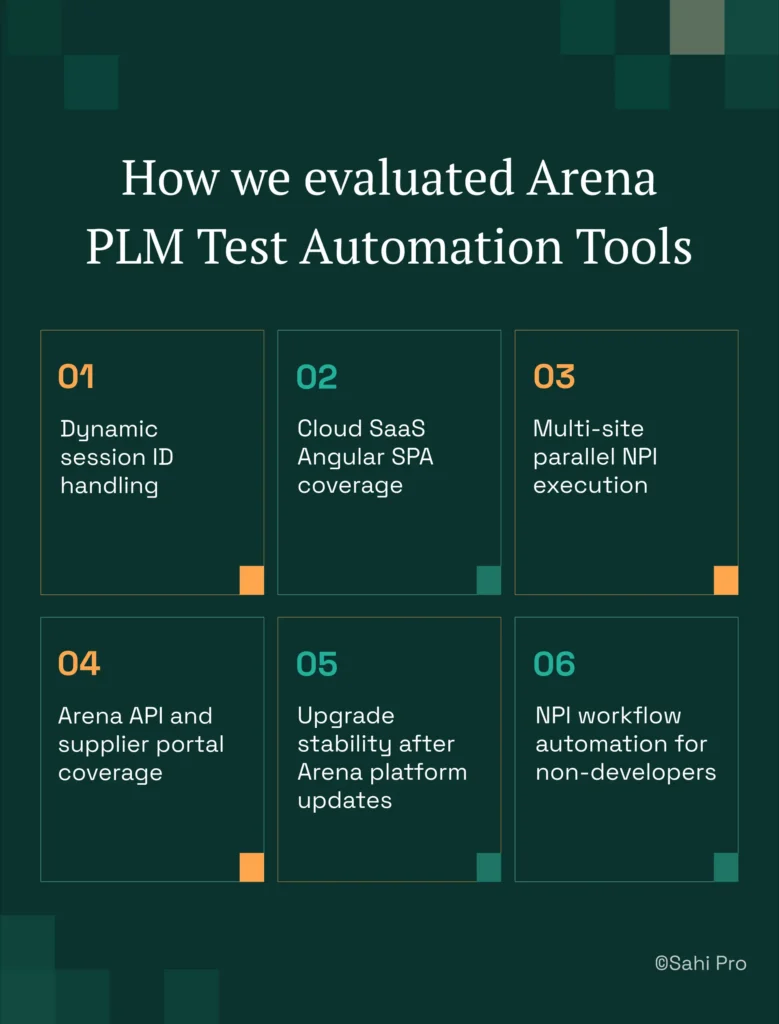 How we evaluated Arena PLM Test Automation Tools

01
Dynamic session ID handling

02
Cloud SaaS Angular SPA coverage

03
Multi-site parallel NPI execution

04
Arena API and supplier portal coverage

05
Upgrade stability after Arena platform updates

06
NPI workflow automation for non-developers

©Sahi Pro